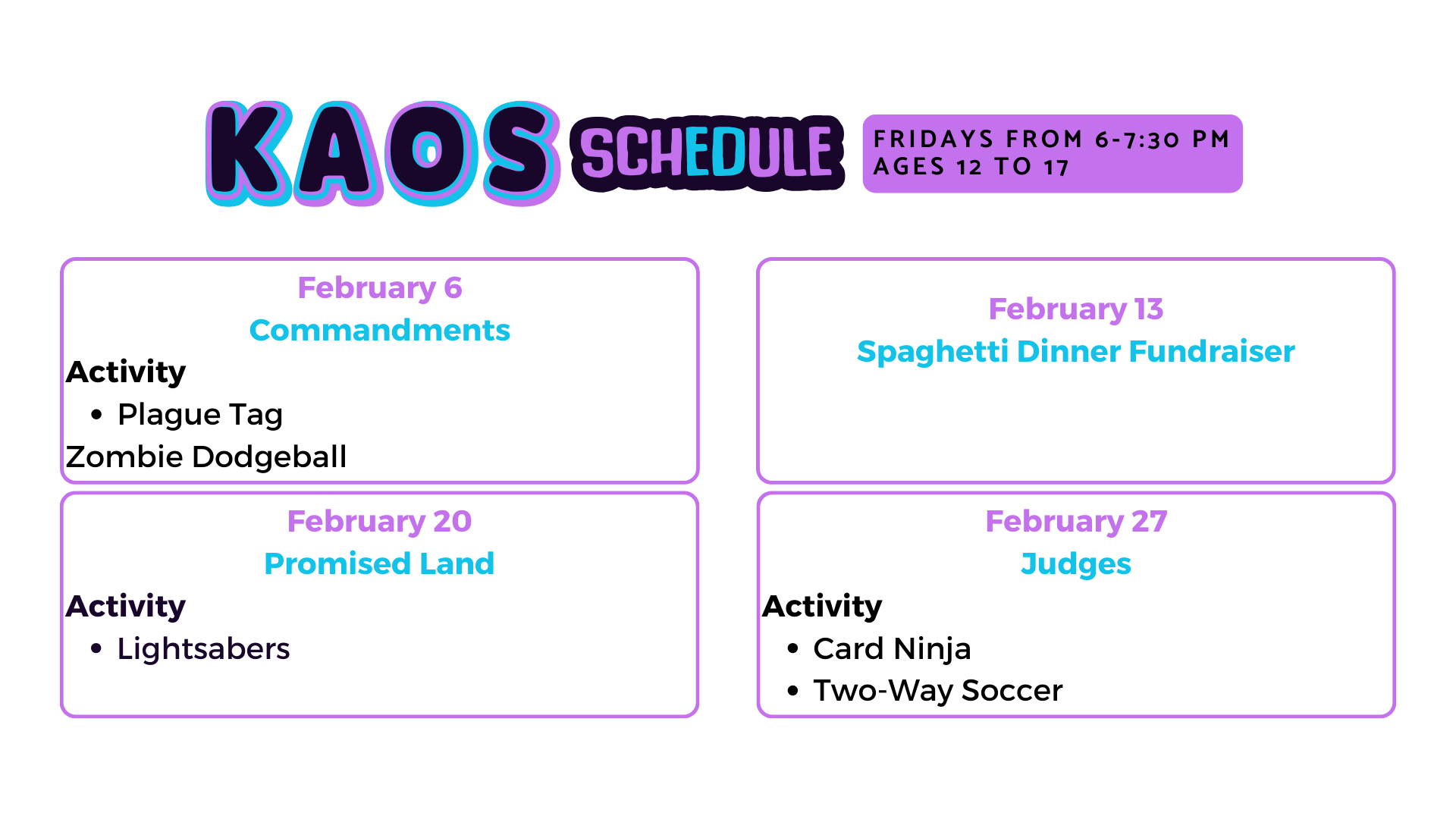 KAOS SCHEDULE

FRIDAYS FROM 6-7:30 PM
AGES 12 TO 17

February 6
Commandments
Activity
• Plague Tag
Zombie Dodgeball

February 13
Spaghetti Dinner Fundraiser

February 20
Promised Land
Activity
• Lightsabers

February 27
Judges
Activity
• Card Ninja
• Two-Way Soccer